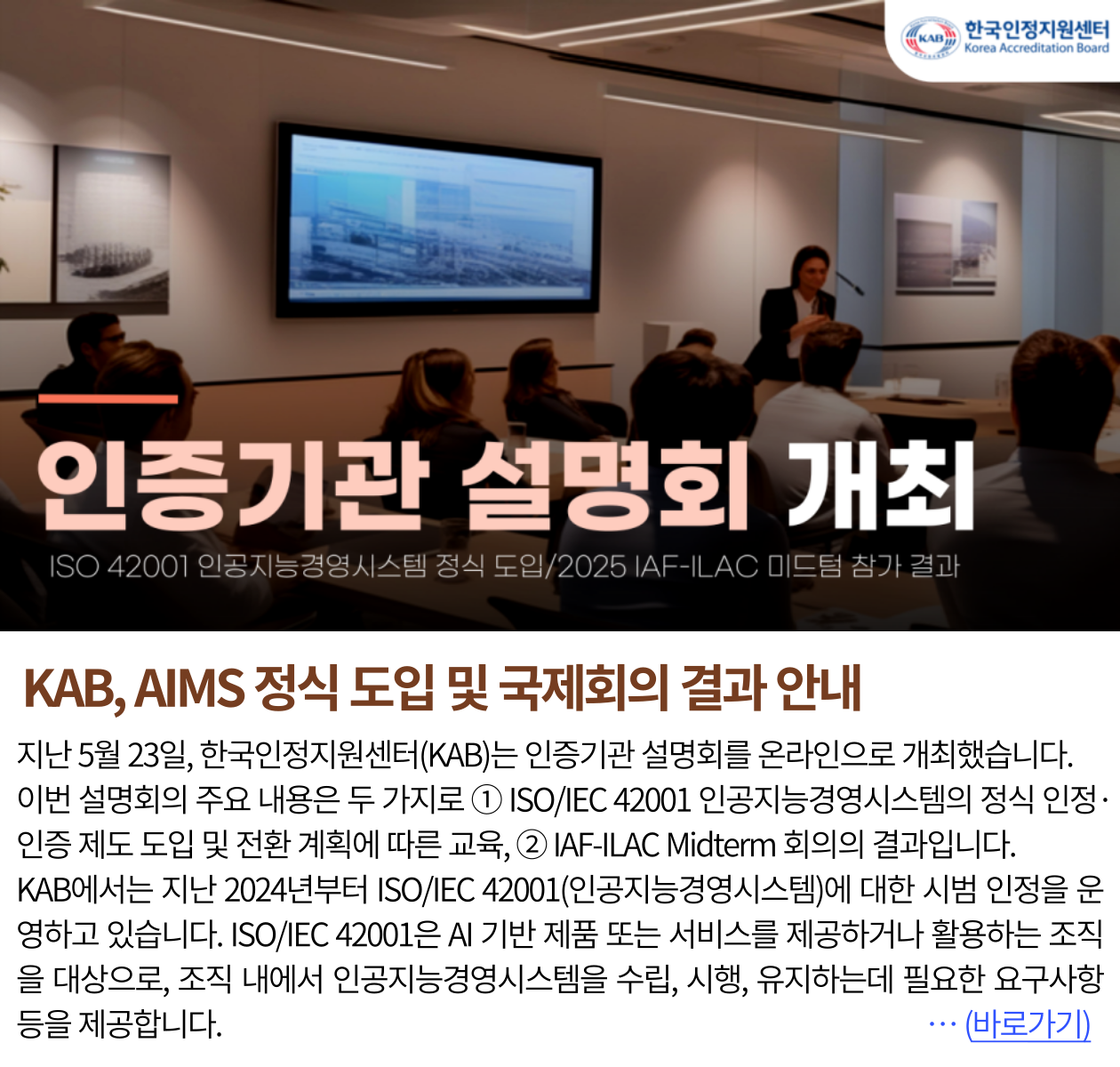 KAB 한국인정지원센터
Korea Accreditation Board

인증기관 설명회 개최

ISO 42001 인공지능경영시스템 정식 도입/2025 IAF-ILAC 미드텀 참가 결과

KAB, AIMS 정식 도입 및 국제회의 결과 안내

지난 5월 23일, 한국인정지원센터(KAB)는 인증기관 설명회를 온라인으로 개최했습니다. 이번 설명회의 주요 내용은 두 가지로 ① ISO/IEC 42001 인공지능경영시스템의 정식 인정·인증 제도 도입 및 전환 계획에 따른 교육, ② IAF-ILAC Midterm 회의의 결과입니다. KAB에서는 지난 2024년부터 ISO/IEC 42001(인공지능경영시스템)에 대한 시범 인정을 운영하고 있습니다. ISO/IEC 42001은 AI 기반 제품 또는 서비스를 제공하거나 활용하는 조직을 대상으로, 조직 내에서 인공지능경영시스템을 수립, 시행, 유지하는데 필요한 요구사항 등을 제공합니다.

… (바로가기)